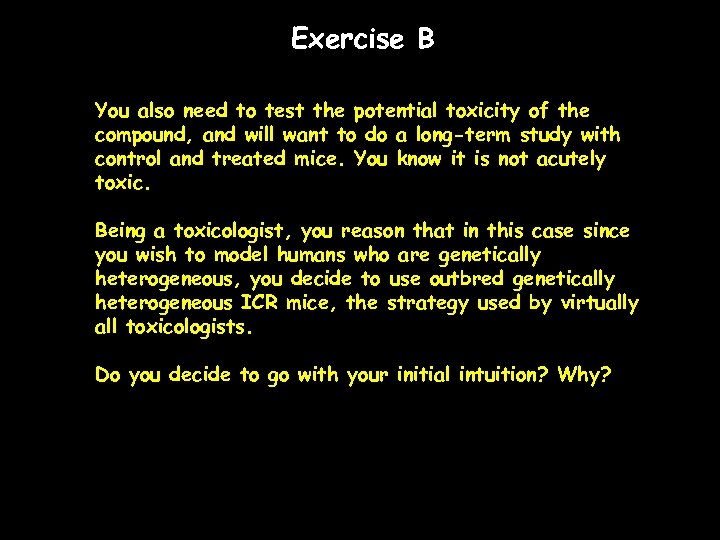 Exercise B

You also need to test the potential toxicity of the compound, and will want to do a long-term study with control and treated mice. You know it is not acutely toxic.

Being a toxicologist, you reason that in this case since you wish to model humans who are genetically heterogeneous, you decide to use outbred genetically heterogeneous ICR mice, the strategy used by virtually all toxicologists.

Do you decide to go with your initial intuition? Why?